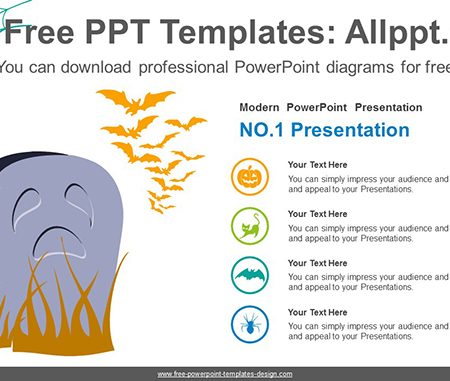 Free PPT Templates: Allppt.

You can download professional PowerPoint diagrams for free

Modern PowerPoint Presentation

NO.1 Presentation

Your Text Here

You can simply impress your audience and and appeal to your Presentations.

Your Text Here

You can simply impress your audience and and appeal to your Presentations.

Your Text Here

You can simply impress your audience and and appeal to your Presentations.

Your Text Here

You can simply impress your audience and and appeal to your Presentations.

www.free-powerpoint-templates-design.com